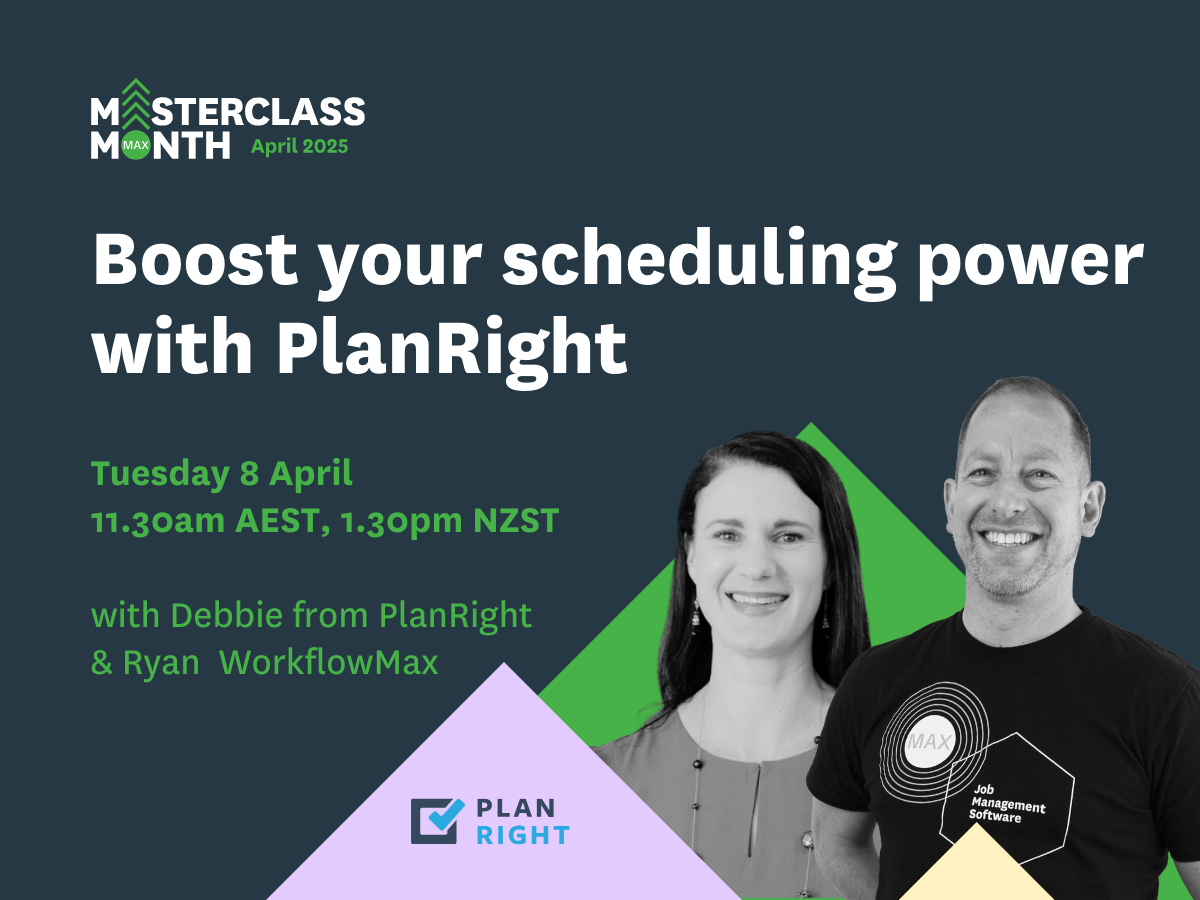 MASTERCLASS MONTH MAX April 2025

Boost your scheduling power with PlanRight

Tuesday 8 April
11.30am AEST, 1.30pm NZST

with Debbie from PlanRight
& Ryan WorkflowMax

PLAN RIGHT

MAX

Job Management Software